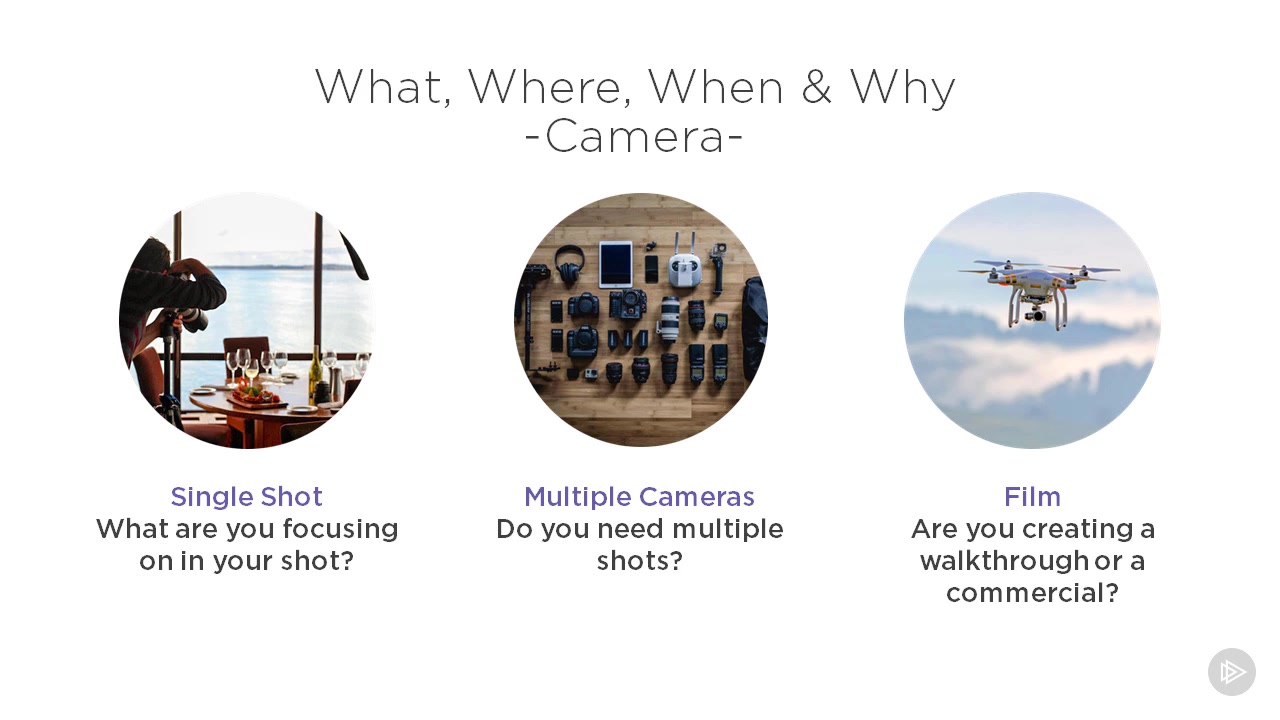 What, Where, When & Why
-Camera-

Single Shot
What are you focusing on in your shot?

Multiple Cameras
Do you need multiple shots?

Film
Are you creating a walkthrough or a commercial?